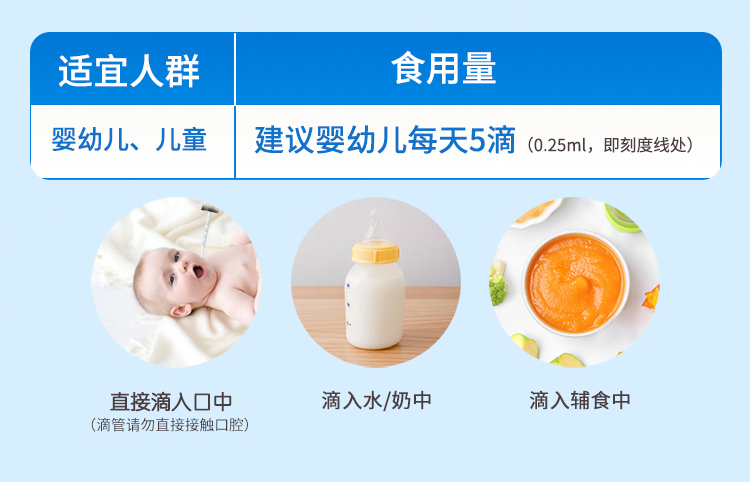 | 适宜人群 | 食用量 |
|---|---|
| 婴幼儿、儿童 | 建议婴幼儿每天5滴（0.25ml，即刻度线处） |

直接滴入口中
（滴管请勿直接接触口腔）

滴入水/奶中

滴入辅食中